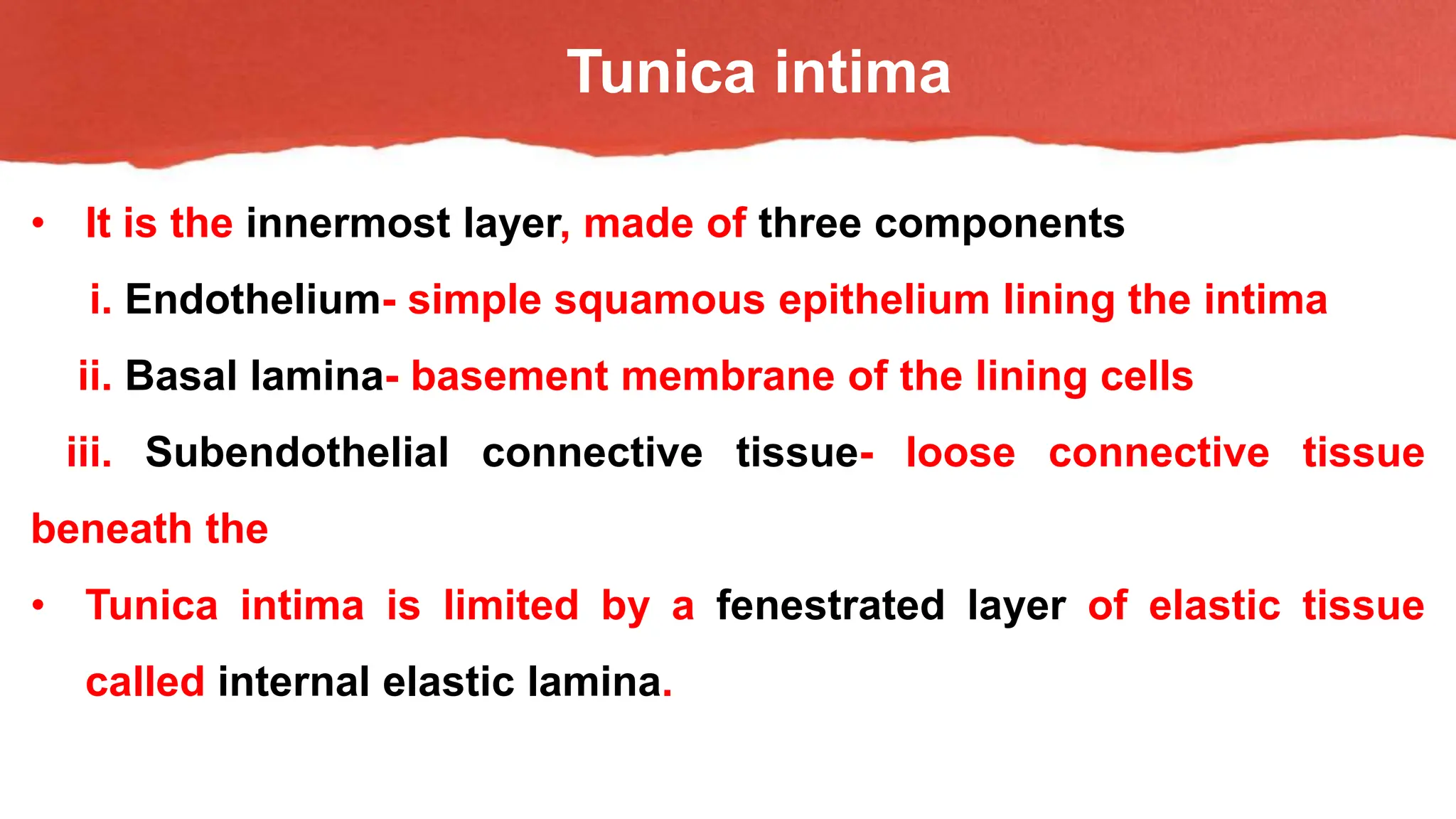 Tunica intima

• It is the innermost layer, made of three components

i. Endothelium- simple squamous epithelium lining the intima

ii. Basal lamina- basement membrane of the lining cells

iii. Subendothelial connective tissue- loose connective tissue beneath the

• Tunica intima is limited by a fenestrated layer of elastic tissue called internal elastic lamina.